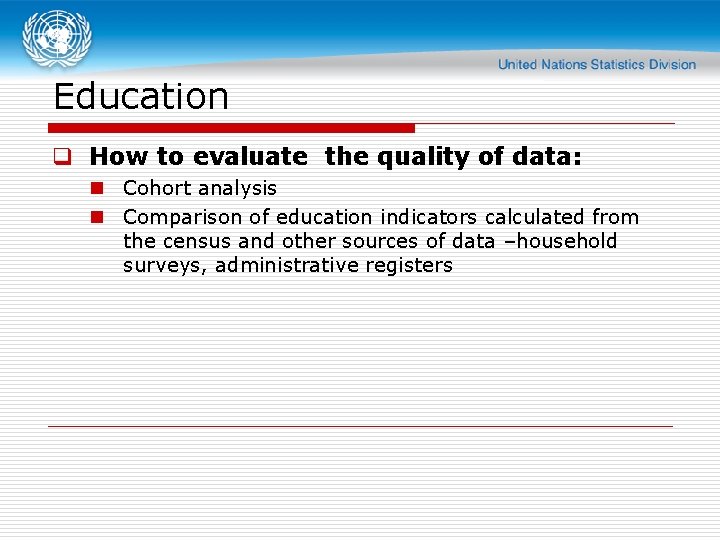 United Nations Statistics Division

Education

How to evaluate the quality of data:

Cohort analysis

Comparison of education indicators calculated from the census and other sources of data –household surveys, administrative registers